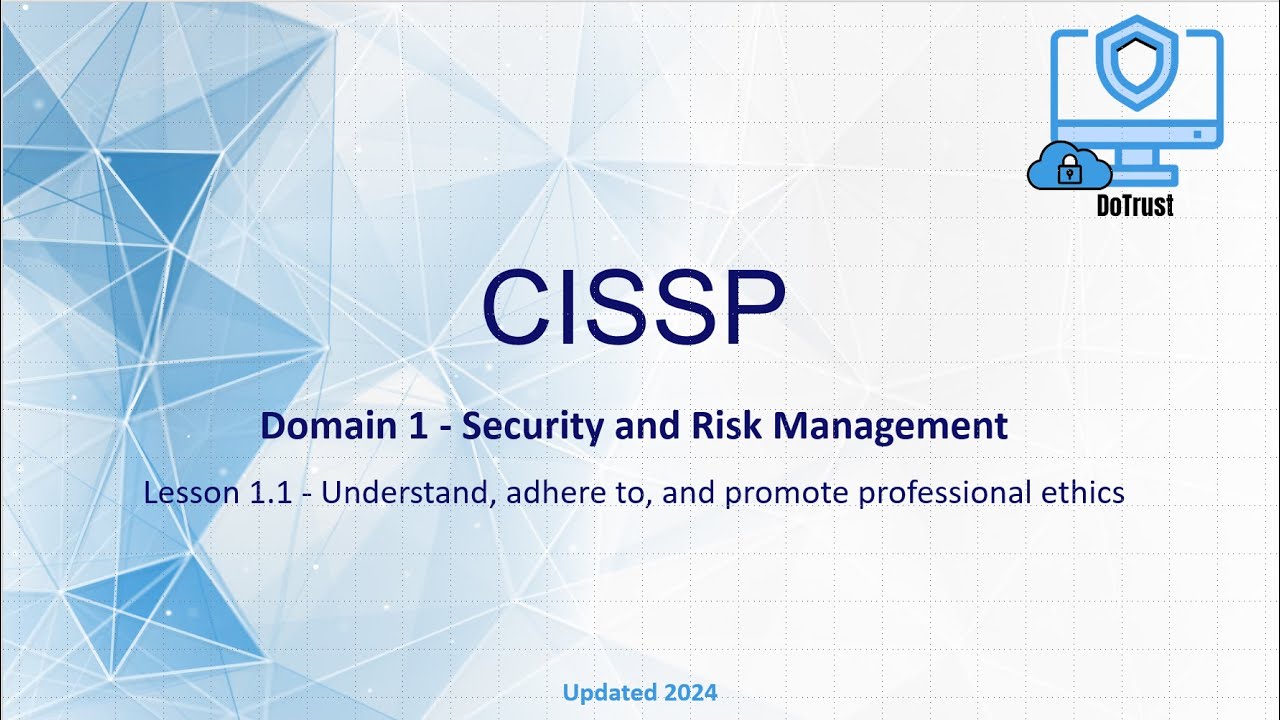 DoTrust

CISSP

Domain 1 - Security and Risk Management

Lesson 1.1 - Understand, adhere to, and promote professional ethics

Updated 2024